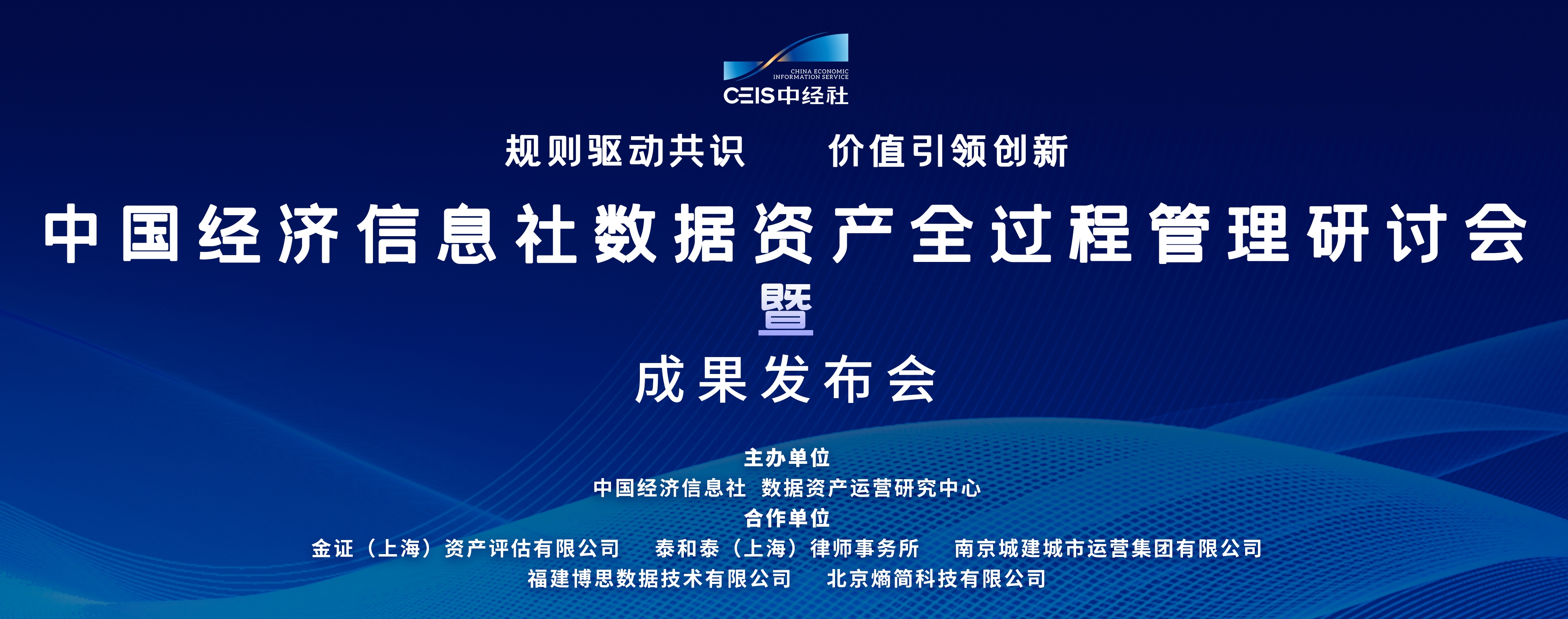 CHINA ECONOMIC INFORMATION SERVICE
CEIS中经社

规则驱动共识　价值引领创新

中国经济信息社数据资产全过程管理研讨会
暨
成果发布会

主办单位
中国经济信息社 数据资产运营研究中心
合作单位
金证（上海）资产评估有限公司　泰和泰（上海）律师事务所　南京城建城市运营集团有限公司
福建博思数据技术有限公司　北京熵简科技有限公司